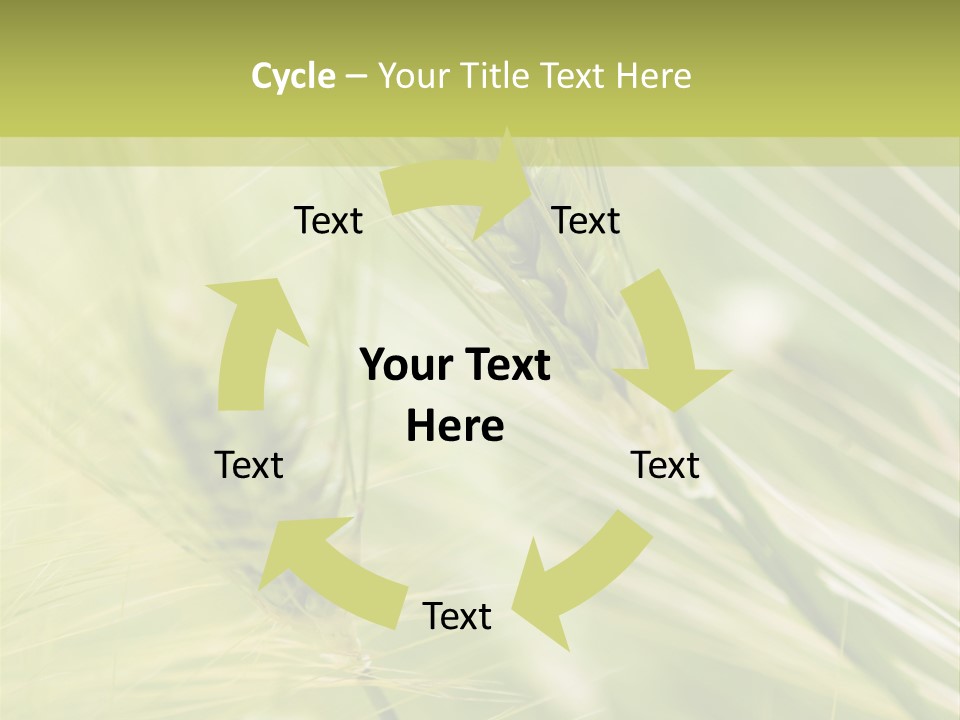 Cycle – Your Title Text Here

Text

Text

Your Text Here

Text

Text

Text